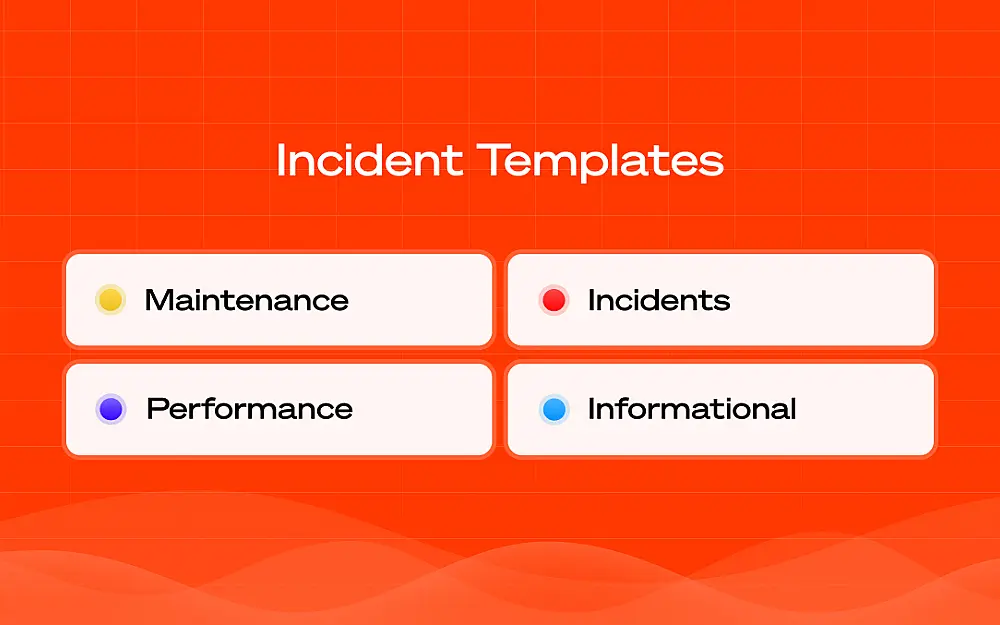 Incident Templates

Maintenance

Incidents

Performance

Informational